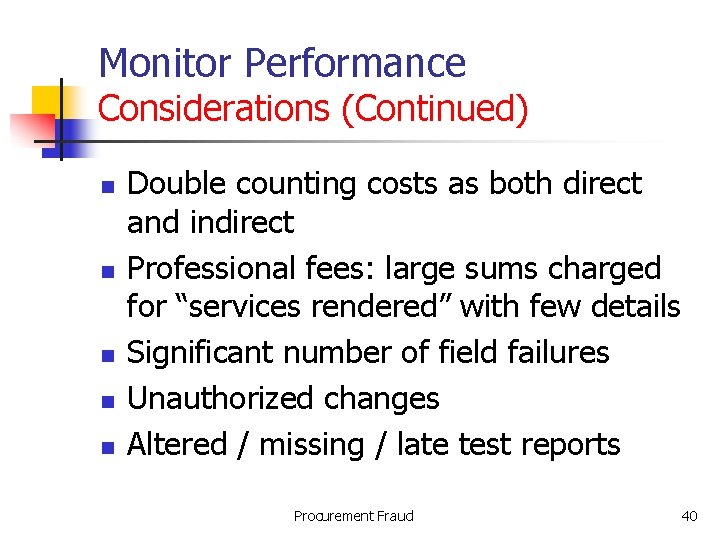 Monitor Performance
Considerations (Continued)

- Double counting costs as both direct and indirect
- Professional fees: large sums charged for “services rendered” with few details
- Significant number of field failures
- Unauthorized changes
- Altered / missing / late test reports

Procurement Fraud

40